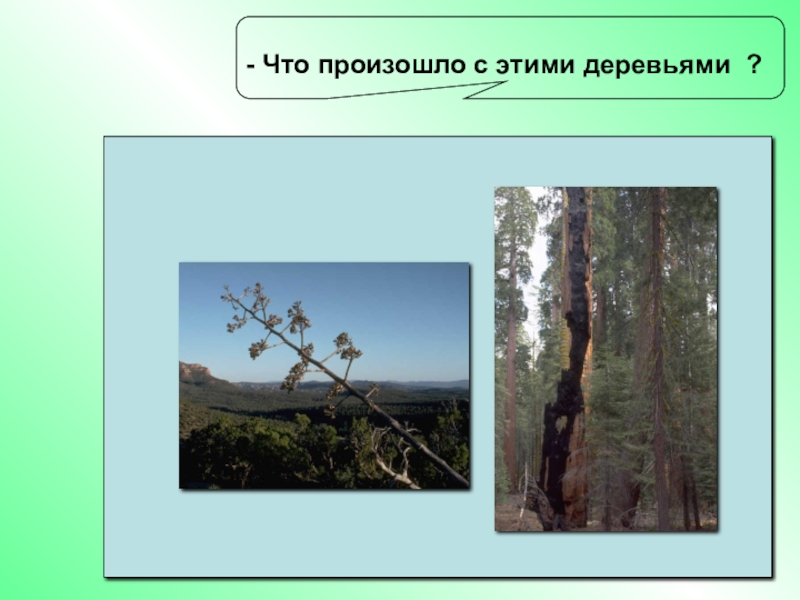 - Что произошло с этими деревьями ?